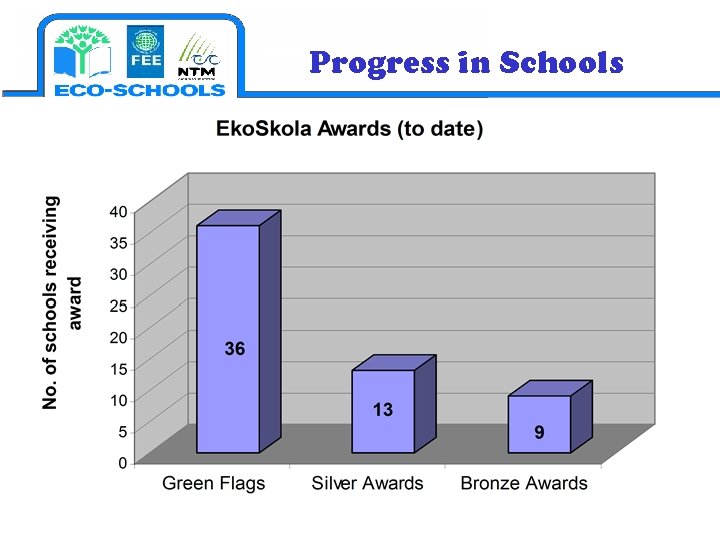 FEE
NTM
ECO-SCHOOLS
Progress in Schools

EkoSkola Awards (to date)

No. of schools receiving award

40
35
30
25
20
15
10
5
0

36
13
9

Green Flags
Silver Awards
Bronze Awards